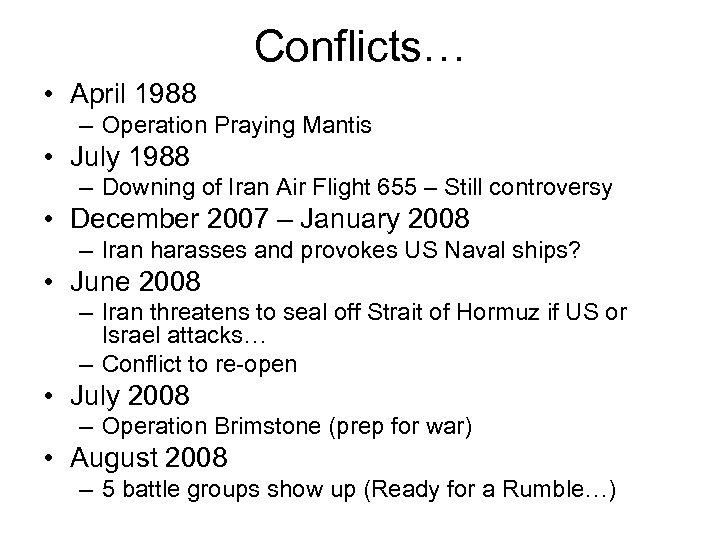 Conflicts…

• April 1988
– Operation Praying Mantis
• July 1988
– Downing of Iran Air Flight 655 – Still controversy
• December 2007 – January 2008
– Iran harasses and provokes US Naval ships?
• June 2008
– Iran threatens to seal off Strait of Hormuz if US or Israel attacks…
– Conflict to re-open
• July 2008
– Operation Brimstone (prep for war)
• August 2008
– 5 battle groups show up (Ready for a Rumble…)